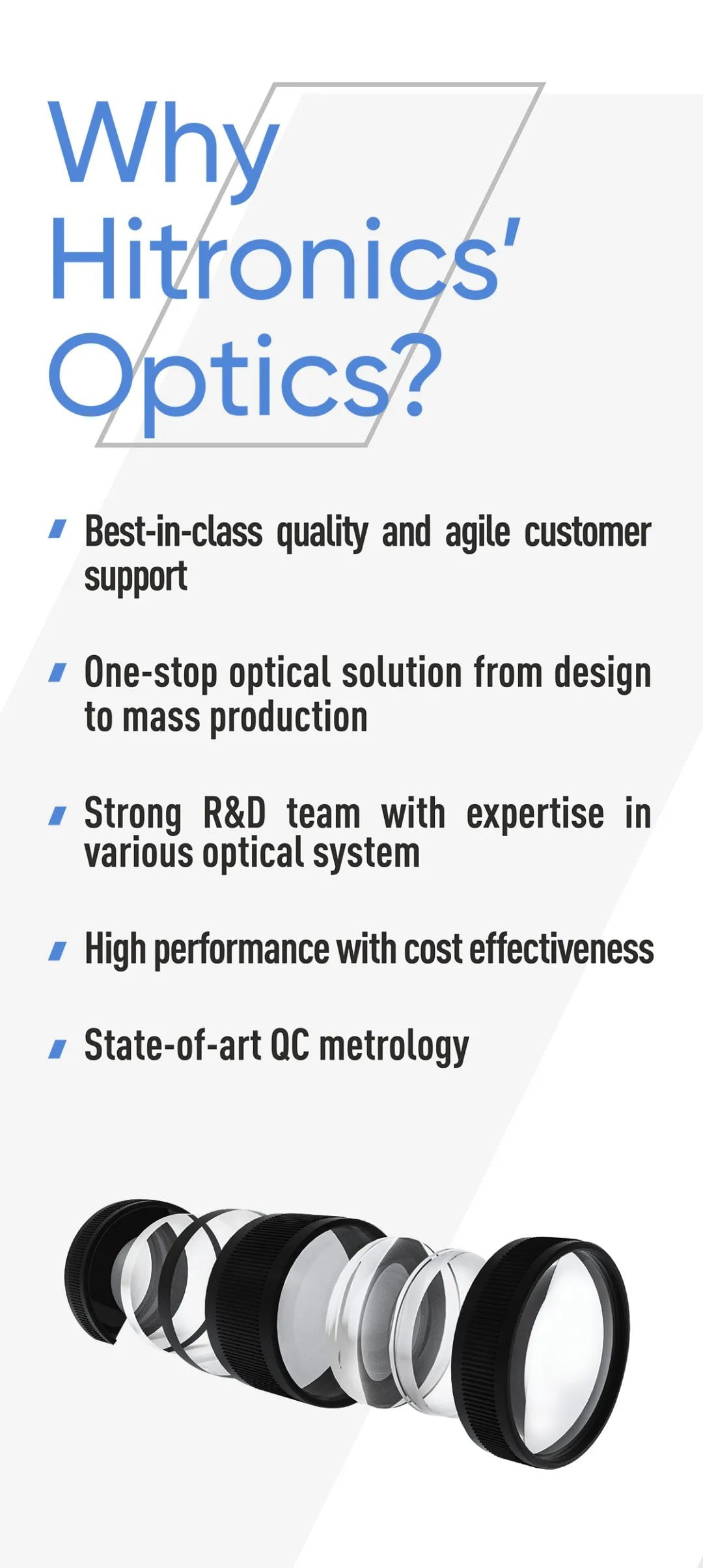 Why Hitronics' Optics?

Best-in-class quality and agile customer support

One-stop optical solution from design to mass production

Strong R&D team with expertise in various optical system

High performance with cost effectiveness

State-of-art QC metrology